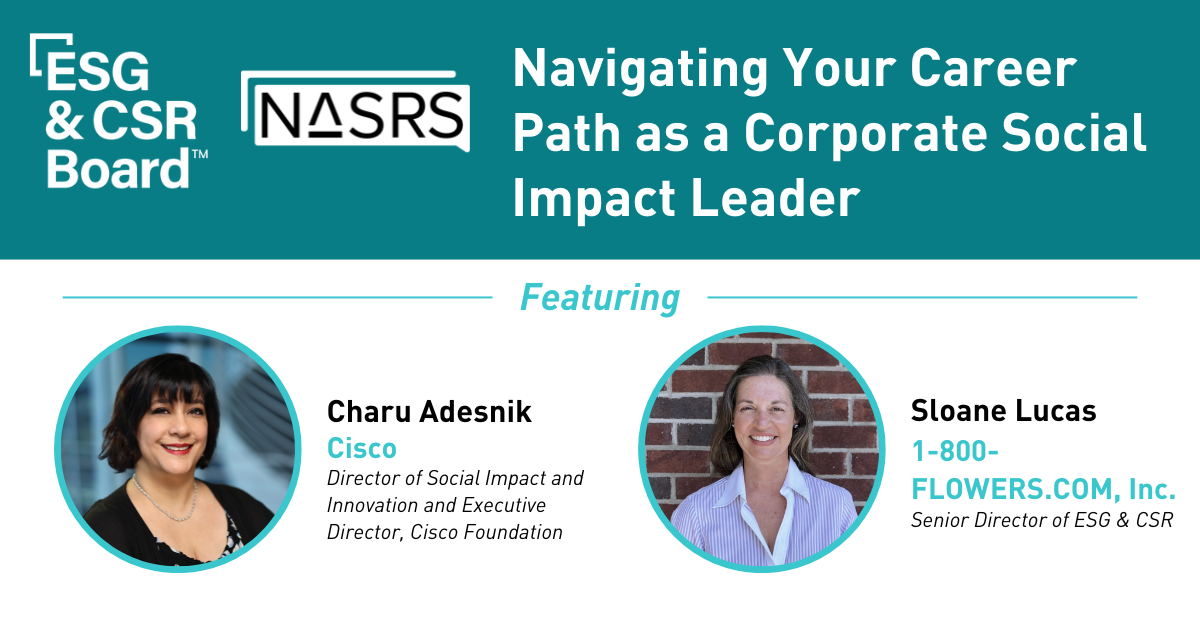 ESG & CSR Board™

NASRS

Navigating Your Career Path as a Corporate Social Impact Leader

Featuring

Charu Adesnik
Cisco
Director of Social Impact and Innovation and Executive Director, Cisco Foundation

Sloane Lucas
1-800-FLOWERS.COM, Inc.
Senior Director of ESG & CSR